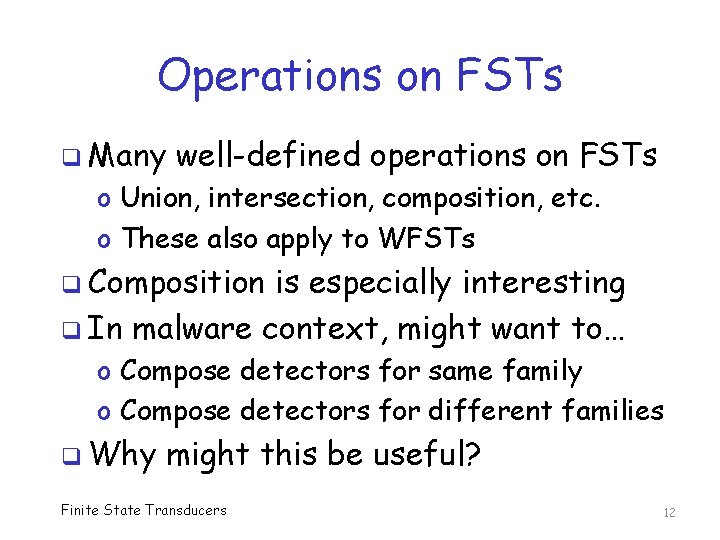 Operations on FSTs

❑ Many well-defined operations on FSTs
o Union, intersection, composition, etc.
o These also apply to WFSTs
❑ Composition is especially interesting
❑ In malware context, might want to…
o Compose detectors for same family
o Compose detectors for different families
❑ Why might this be useful?

Finite State Transducers

12